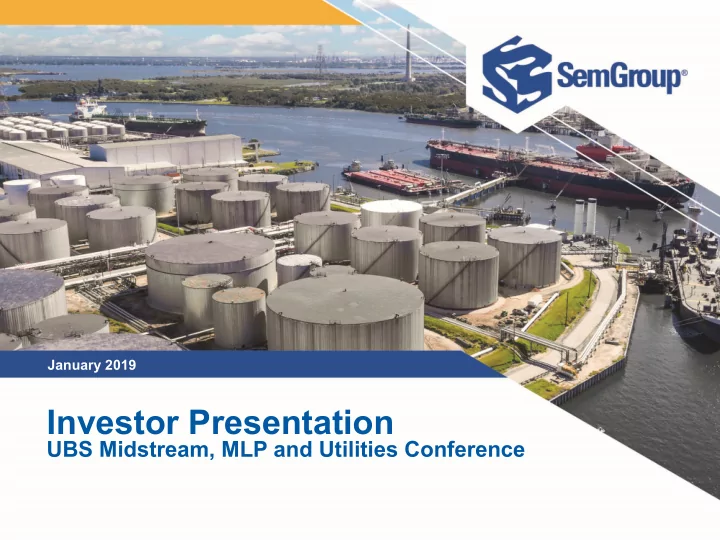 SemGroup®

January 2019

Investor Presentation
UBS Midstream, MLP and Utilities Conference